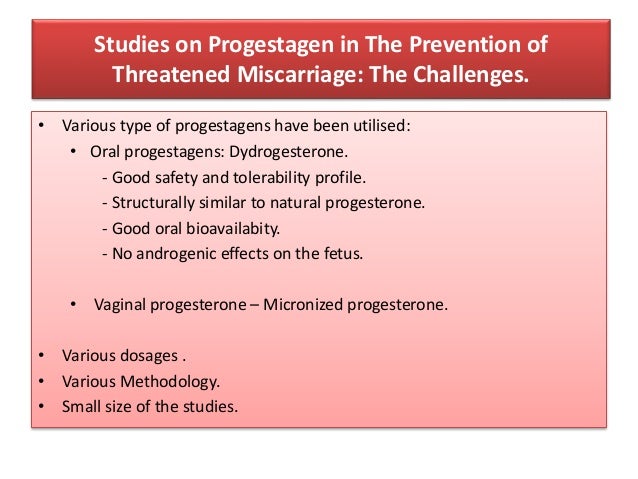 Studies on Progestagen in The Prevention of Threatened Miscarriage: The Challenges.

• Various type of progestagens have been utilised:
  • Oral progestagens: Dydrogesterone.
    - Good safety and tolerability profile.
    - Structurally similar to natural progesterone.
    - Good oral bioavailabity.
    - No androgenic effects on the fetus.

  • Vaginal progesterone – Micronized progesterone.

• Various dosages .
• Various Methodology.
• Small size of the studies.